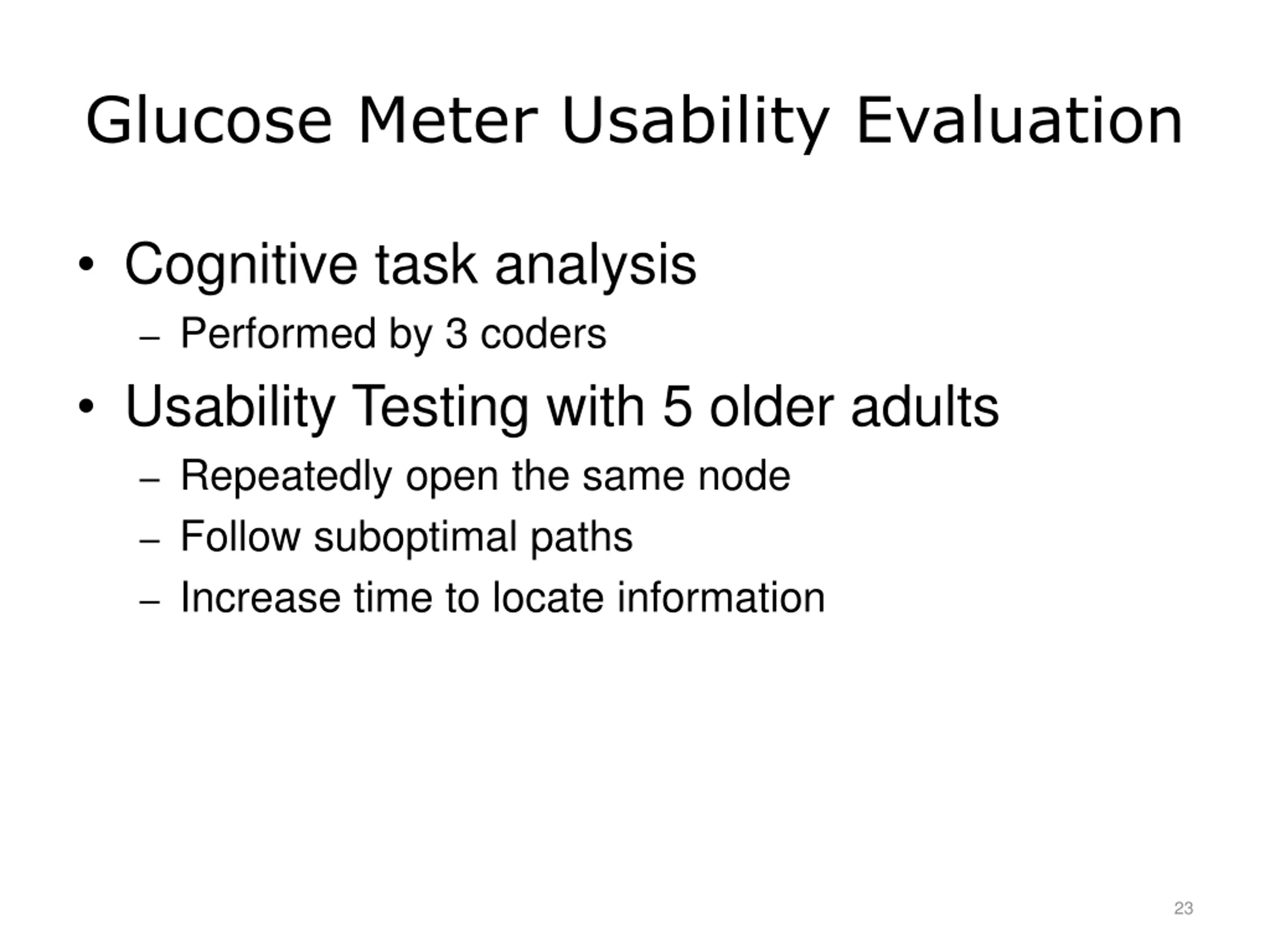 Glucose Meter Usability Evaluation

• Cognitive task analysis
  – Performed by 3 coders
• Usability Testing with 5 older adults
  – Repeatedly open the same node
  – Follow suboptimal paths
  – Increase time to locate information

23